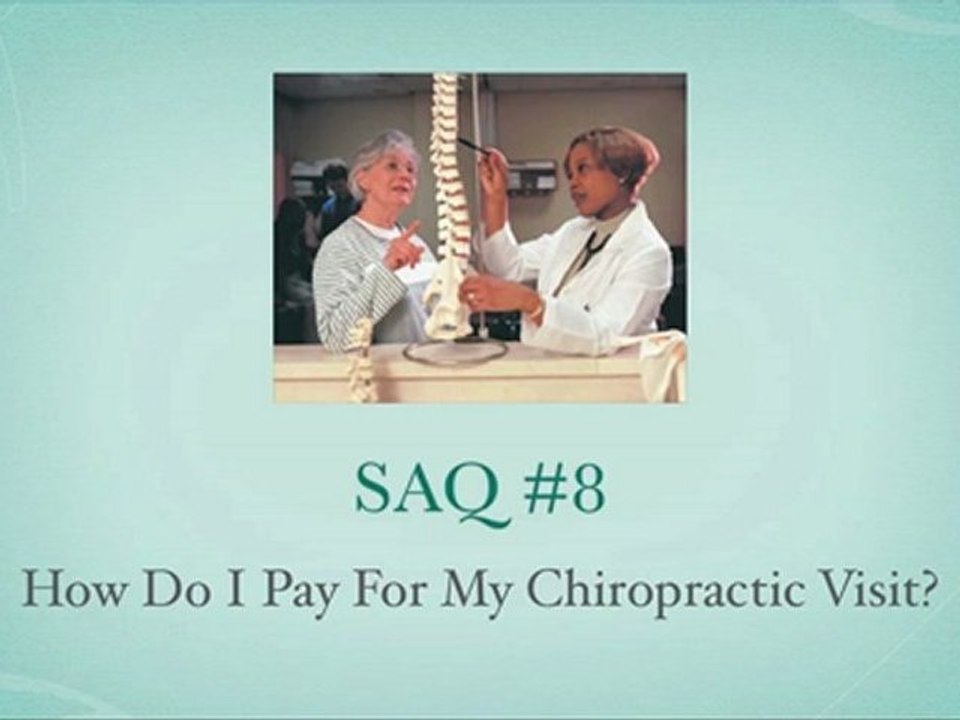 SAQ #8

How Do I Pay For My Chiropractic Visit?